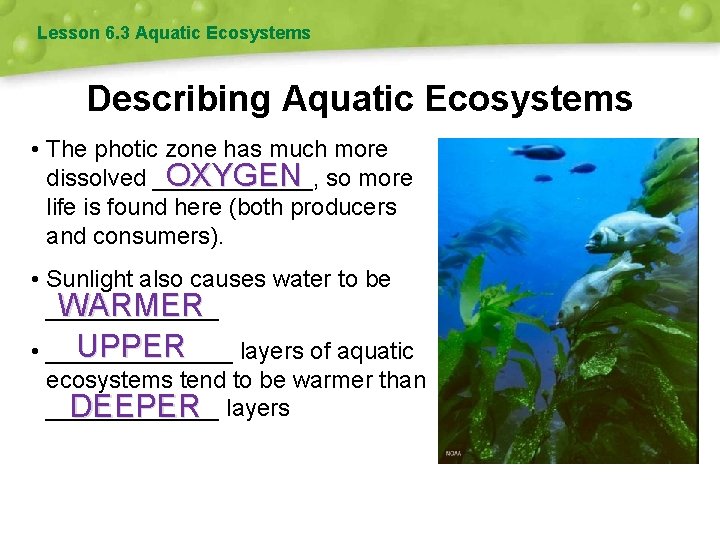 Lesson 6.3 Aquatic Ecosystems

Describing Aquatic Ecosystems

• The photic zone has much more dissolved OXYGEN, so more life is found here (both producers and consumers).

• Sunlight also causes water to be WARMER

• UPPER layers of aquatic ecosystems tend to be warmer than DEEPER layers

NOAA